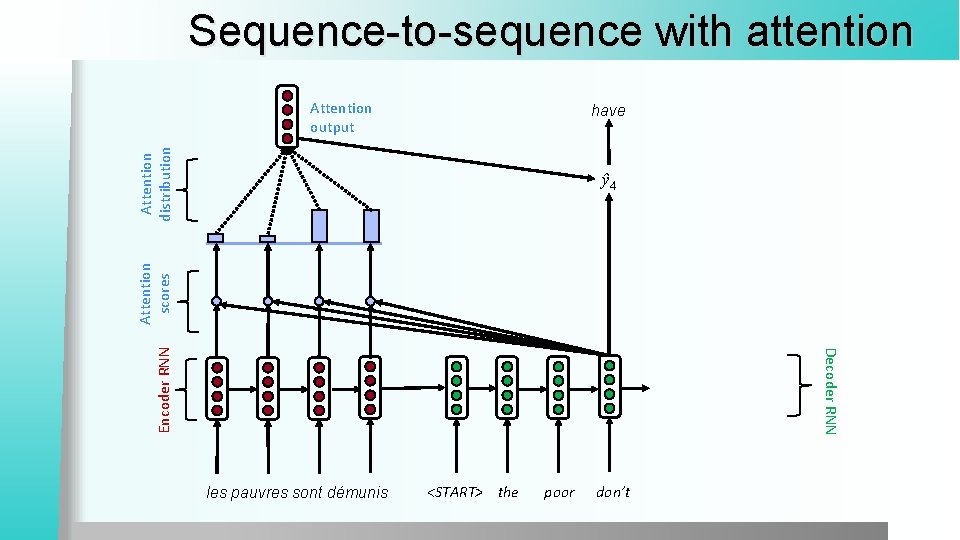 Sequence-to-sequence with attention

Attention output

have

$\hat{y}_4$

Attention distribution

Attention scores

Encoder RNN

Decoder RNN

les pauvres sont démunis

<START> the poor don't